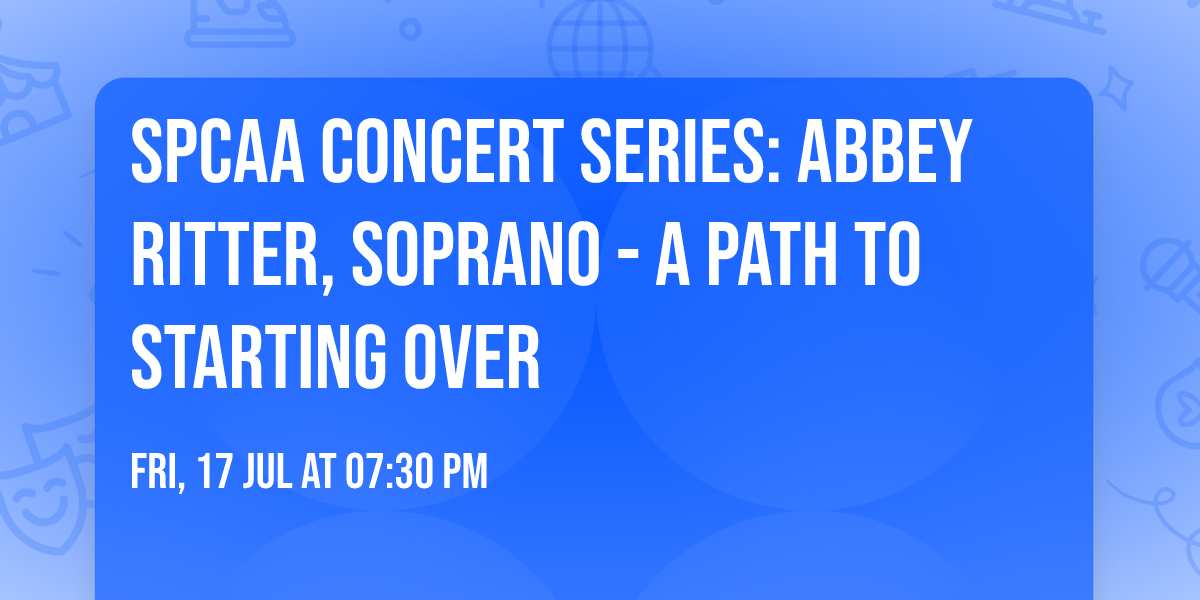 SPCAA CONCERT SERIES: ABBEY RITTER, SOPRANO - A PATH TO STARTING OVER

FRI, 17 JUL AT 07:30 PM